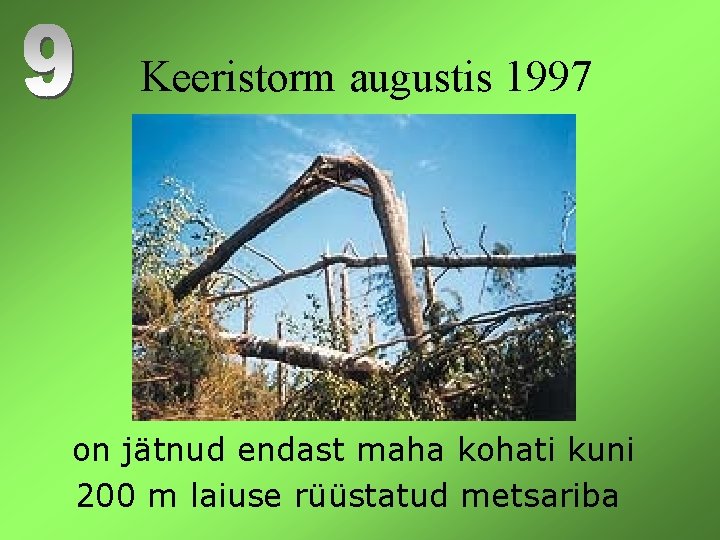 9

Keeristorm augustis 1997

on jätnud endast maha kohati kuni 200 m laiuse rüüstatud metsariba